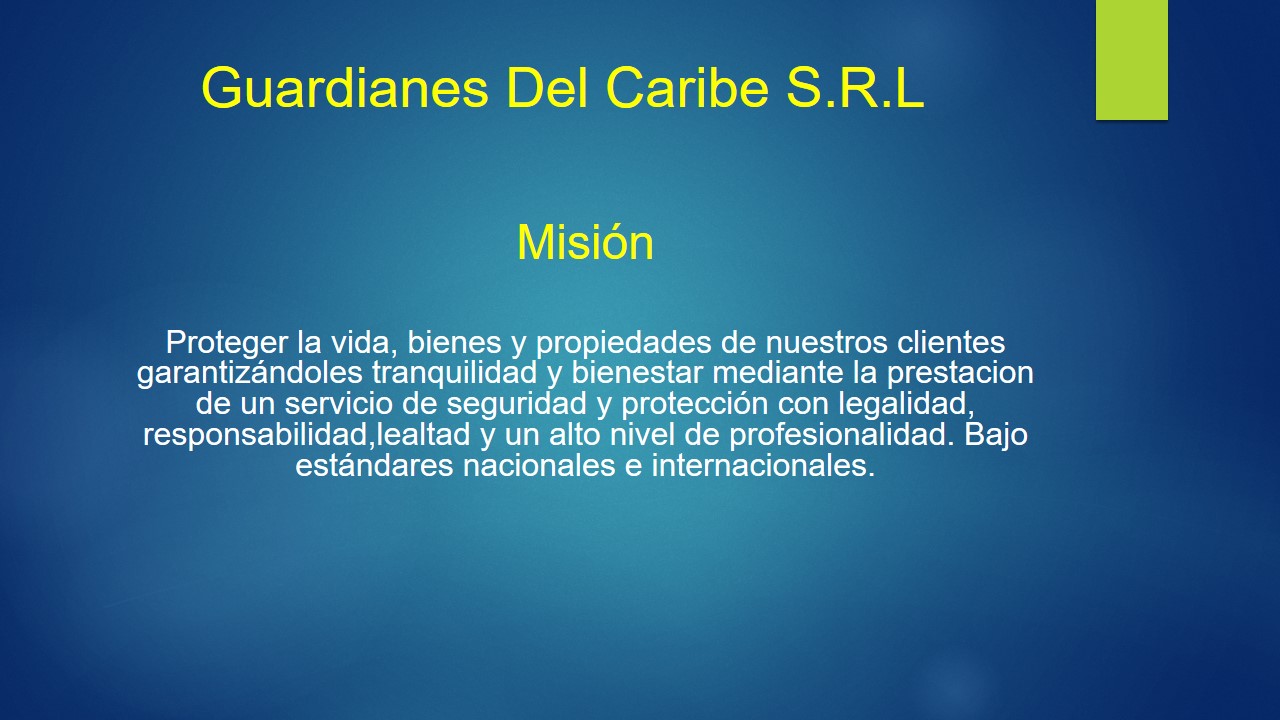 Guardianes Del Caribe S.R.L

Misión

Proteger la vida, bienes y propiedades de nuestros clientes garantizándoles tranquilidad y bienestar mediante la prestacion de un servicio de seguridad y protección con legalidad, responsabilidad,lealtad y un alto nivel de profesionalidad. Bajo estándares nacionales e internacionales.